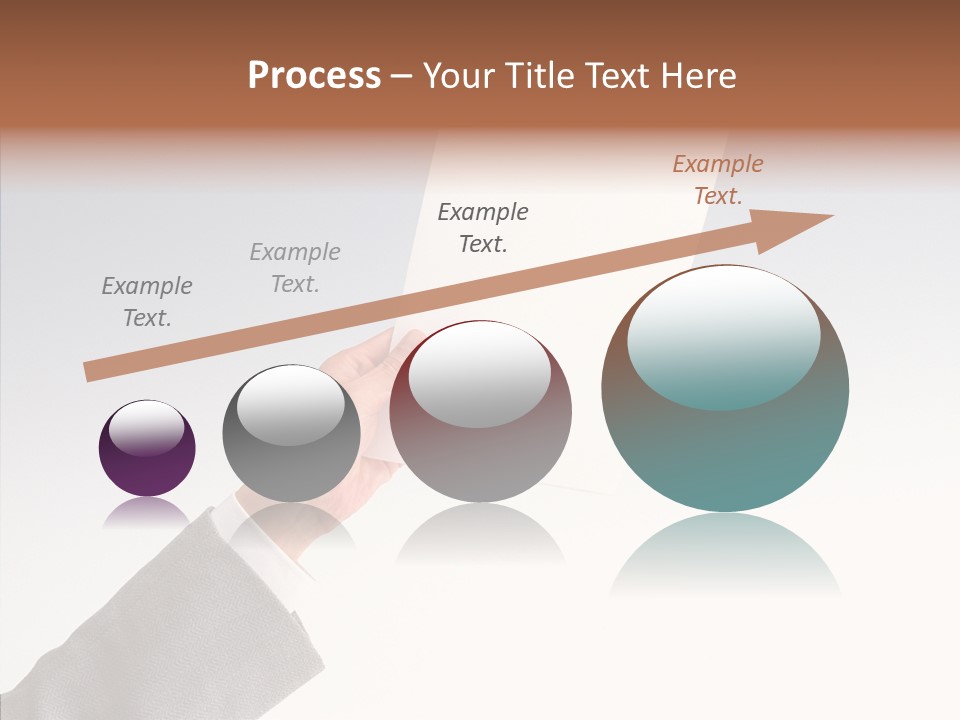 Process – Your Title Text Here

Example Text.

Example Text.

Example Text.

Example Text.